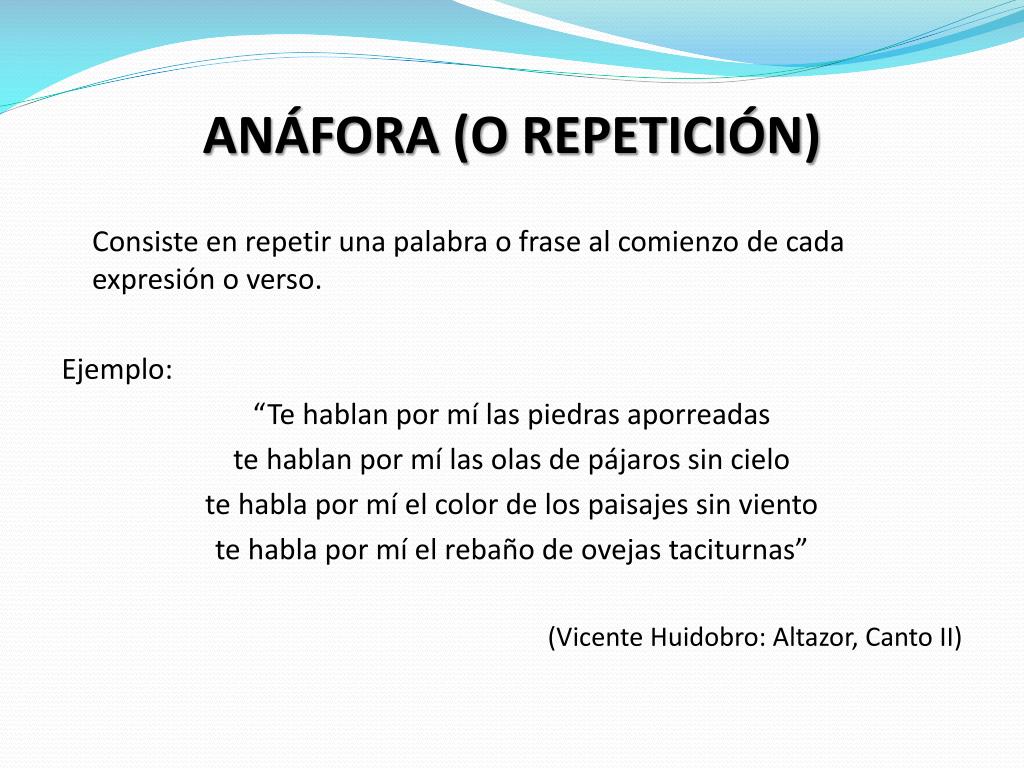 ANÁFORA (O REPETICIÓN)

Consiste en repetir una palabra o frase al comienzo de cada expresión o verso.

Ejemplo:

“Te hablan por mí las piedras aporreadas
te hablan por mí las olas de pájaros sin cielo
te habla por mí el color de los paisajes sin viento
te habla por mí el rebaño de ovejas taciturnas”

(Vicente Huidobro: Altazor, Canto II)